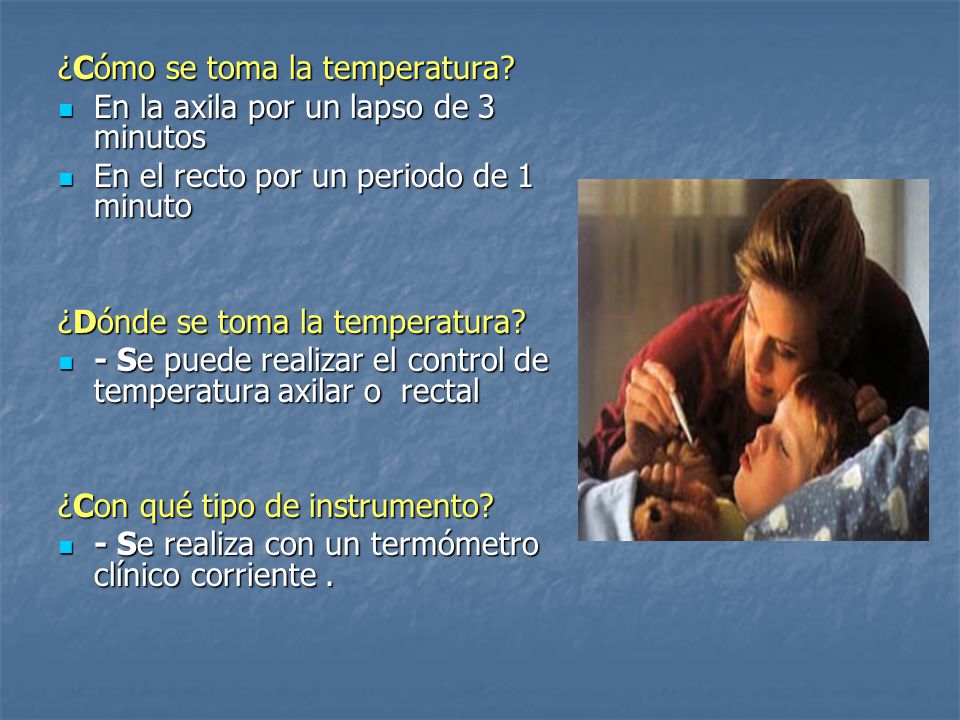 ¿Cómo se toma la temperatura?

- En la axila por un lapso de 3 minutos
- En el recto por un periodo de 1 minuto

¿Dónde se toma la temperatura?

- - Se puede realizar el control de temperatura axilar o rectal

¿Con qué tipo de instrumento?

- - Se realiza con un termómetro clínico corriente .